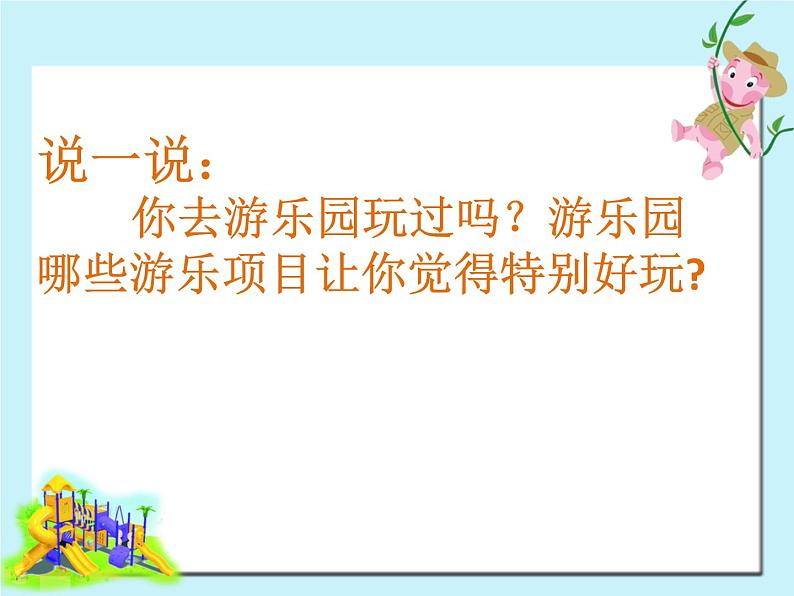 说一说：
你去游乐园玩过吗？游乐园哪些游乐项目让你觉得特别好玩?